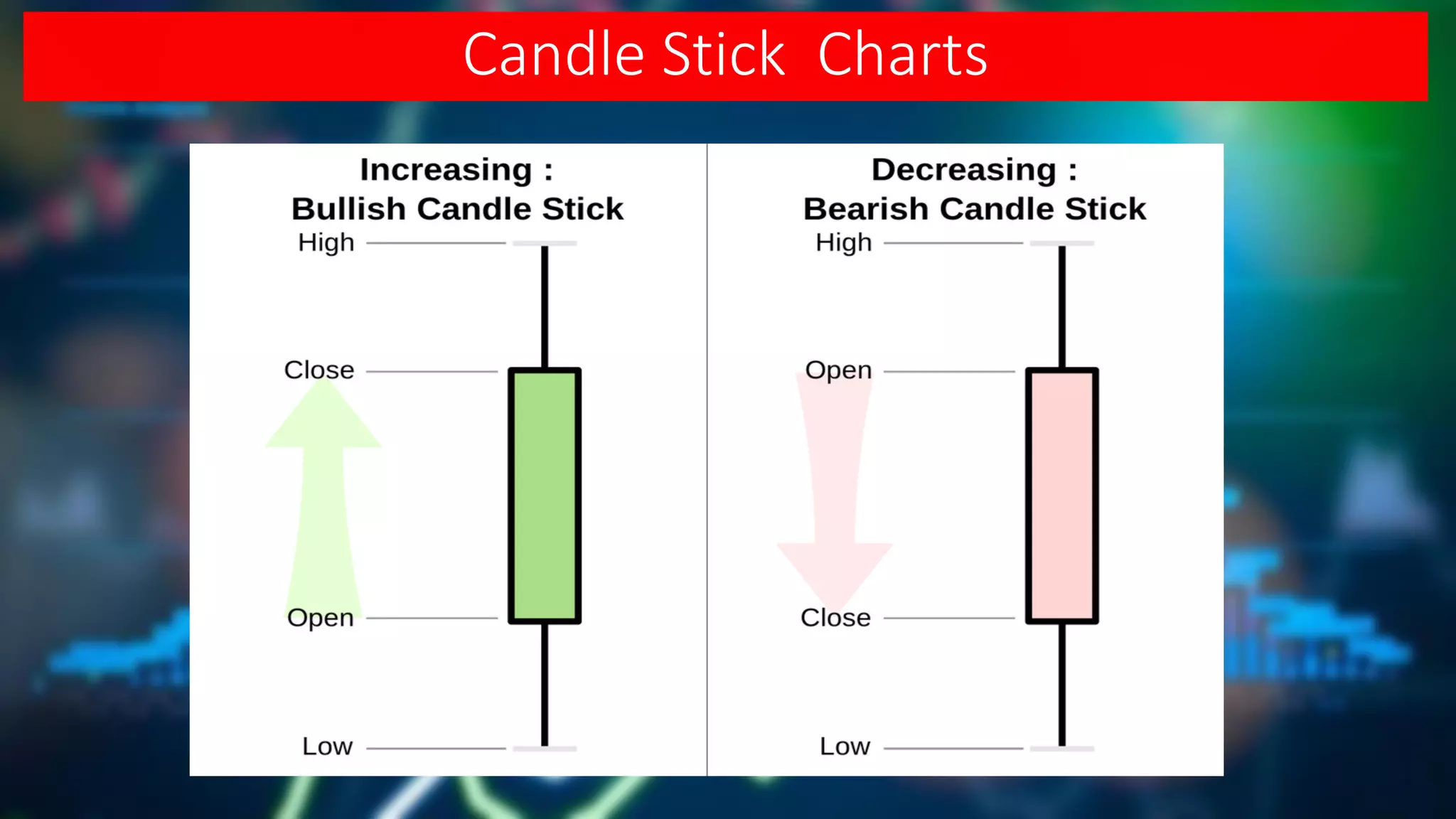 Candle Stick Charts

Increasing :
Bullish Candle Stick

High

Close

Open

Low

Decreasing :
Bearish Candle Stick

High

Open

Close

Low